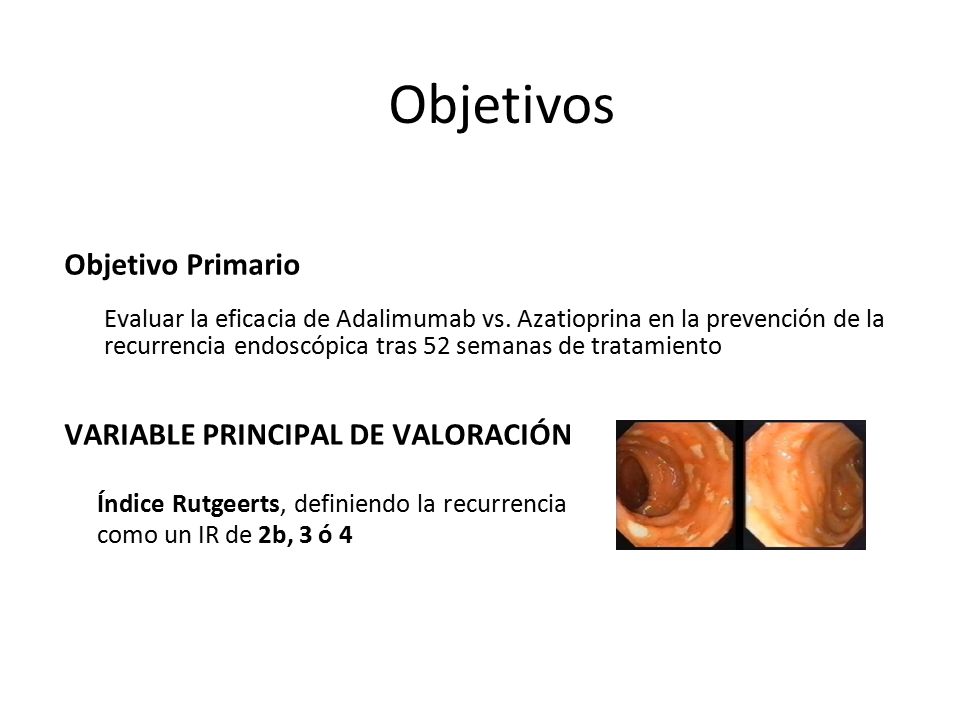 Objetivos

Objetivo Primario

Evaluar la eficacia de Adalimumab vs. Azatioprina en la prevención de la recurrencia endoscópica tras 52 semanas de tratamiento

VARIABLE PRINCIPAL DE VALORACIÓN

Índice Rutgeerts, definiendo la recurrencia como un IR de 2b, 3 ó 4